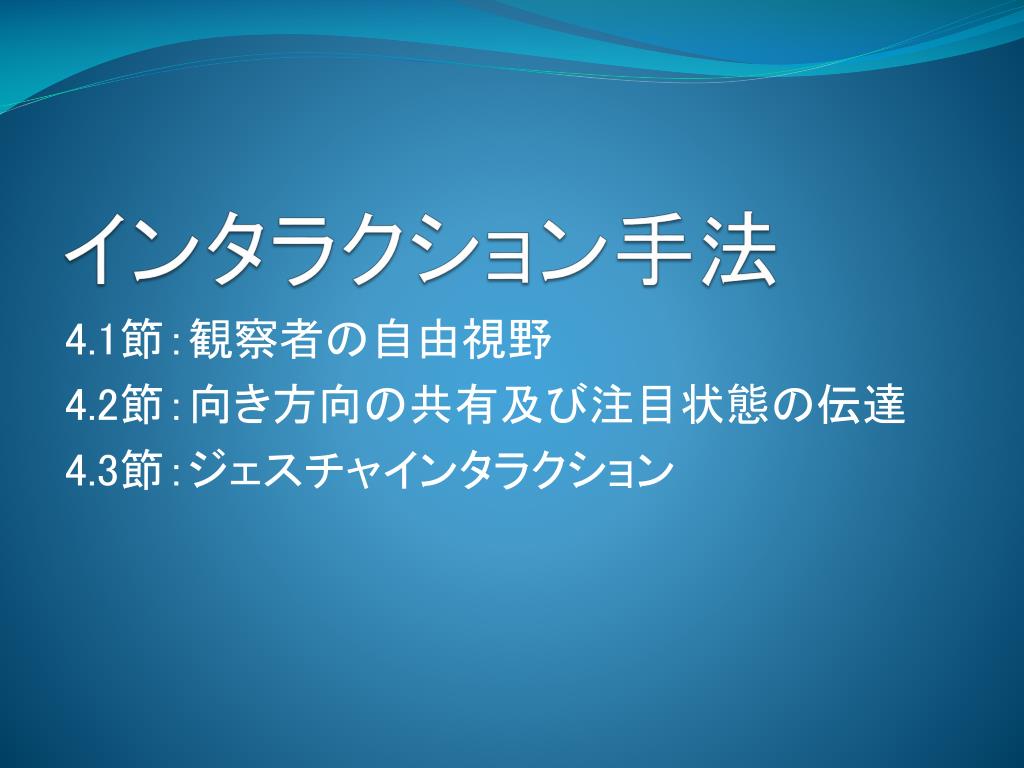 インタラクション手法

4.1節：観察者の自由視野

4.2節：向き方向の共有及び注目状態の伝達

4.3節：ジェスチャインタラクション